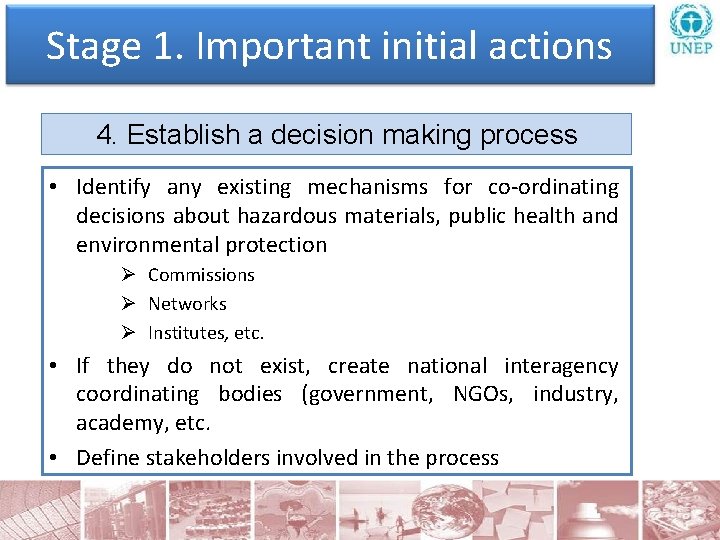 Stage 1. Important initial actions

UNEP

4. Establish a decision making process

• Identify any existing mechanisms for co-ordinating decisions about hazardous materials, public health and environmental protection
  ➢ Commissions
  ➢ Networks
  ➢ Institutes, etc.
• If they do not exist, create national interagency coordinating bodies (government, NGOs, industry, academy, etc.
• Define stakeholders involved in the process